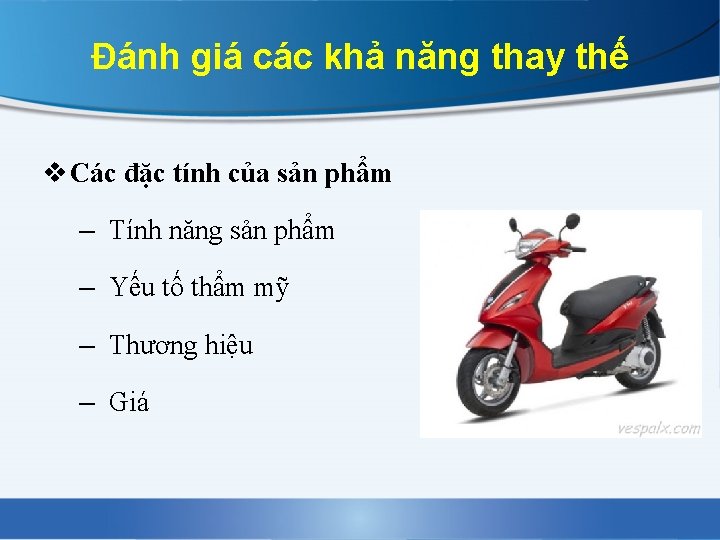 Đánh giá các khả năng thay thế

❖ Các đặc tính của sản phẩm

– Tính năng sản phẩm

– Yếu tố thẩm mỹ

– Thương hiệu

– Giá

vespalx.com